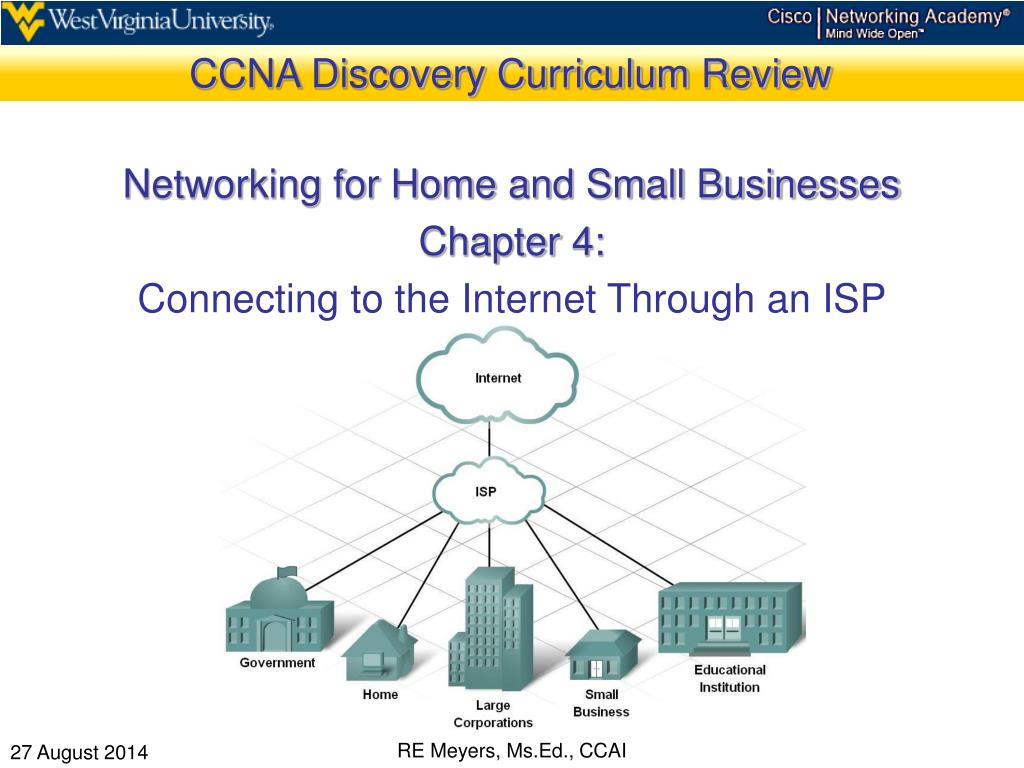 WestVirginiaUniversity.

Cisco | Networking Academy®
Mind Wide Open™

CCNA Discovery Curriculum Review

Networking for Home and Small Businesses
Chapter 4:
Connecting to the Internet Through an ISP

Internet

ISP

Government

Home

Large Corporations

Small Business

Educational Institution

27 August 2014

RE Meyers, Ms.Ed., CCAI